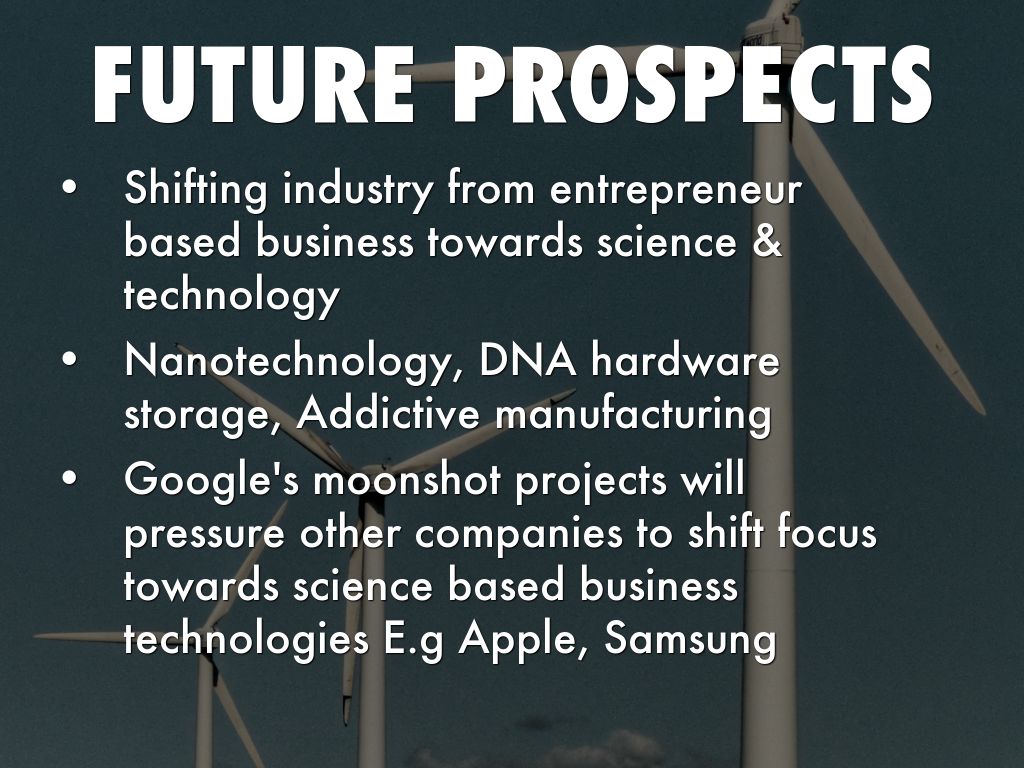 FUTURE PROSPECTS

• Shifting industry from entrepreneur based business towards science & technology
• Nanotechnology, DNA hardware storage, Addictive manufacturing
• Google's moonshot projects will pressure other companies to shift focus towards science based business technologies E.g Apple, Samsung